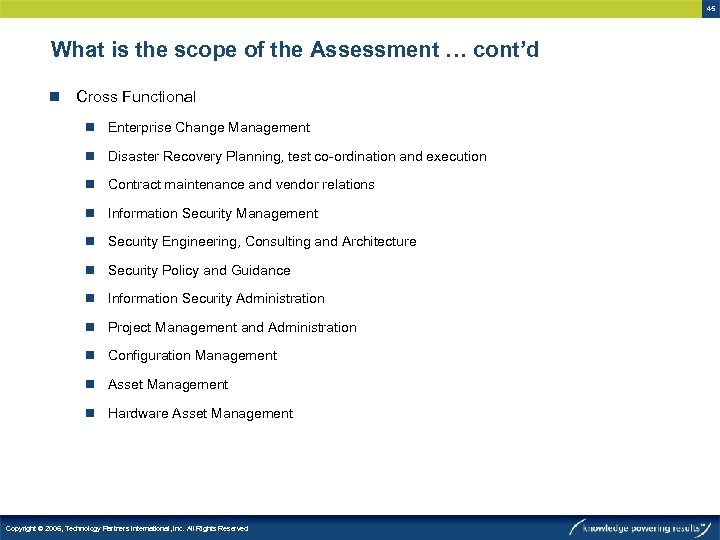 45

What is the scope of the Assessment … cont'd

Cross Functional

Enterprise Change Management

Disaster Recovery Planning, test co-ordination and execution

Contract maintenance and vendor relations

Information Security Management

Security Engineering, Consulting and Architecture

Security Policy and Guidance

Information Security Administration

Project Management and Administration

Configuration Management

Asset Management

Hardware Asset Management

Copyright © 2006, Technology Partners International, Inc. All Rights Reserved

knowledge powering results